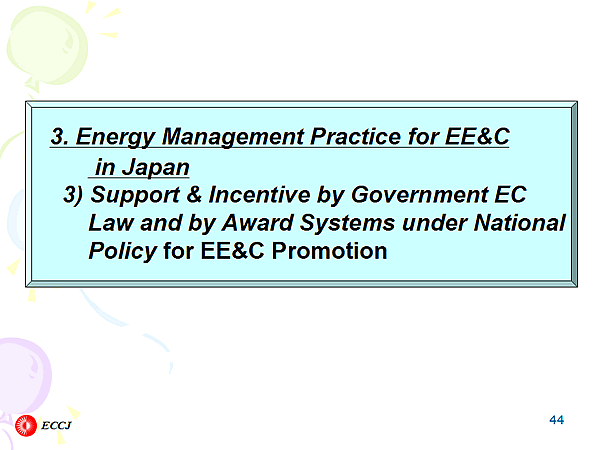 3. Energy Management Practice for EE&C in Japan

3) Support & Incentive by Government EC Law and by Award Systems under National Policy for EE&C Promotion

ECCJ

44